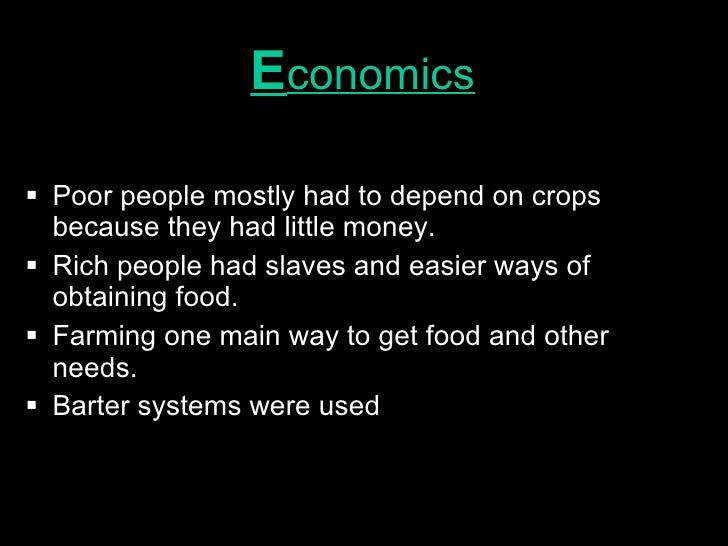 Economics

▪ Poor people mostly had to depend on crops because they had little money.
▪ Rich people had slaves and easier ways of obtaining food.
▪ Farming one main way to get food and other needs.
▪ Barter systems were used